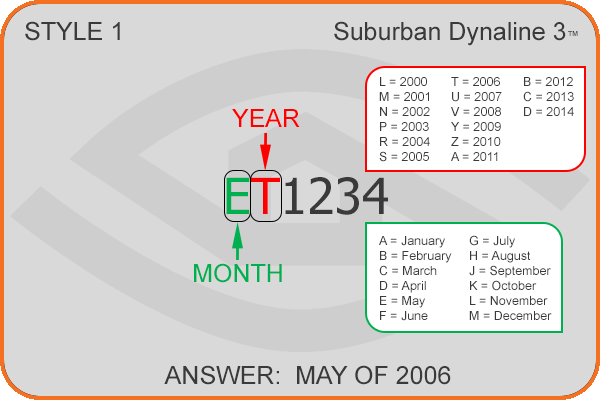 STYLE 1

Suburban Dynaline 3™

L = 2000
M = 2001
N = 2002
P = 2003
R = 2004
S = 2005

T = 2006
U = 2007
V = 2008
Y = 2009
Z = 2010
A = 2011

B = 2012
C = 2013
D = 2014

YEAR

ET1234

MONTH

A = January
B = February
C = March
D = April
E = May
F = June

G = July
H = August
J = September
K = October
L = November
M = December

ANSWER: MAY OF 2006